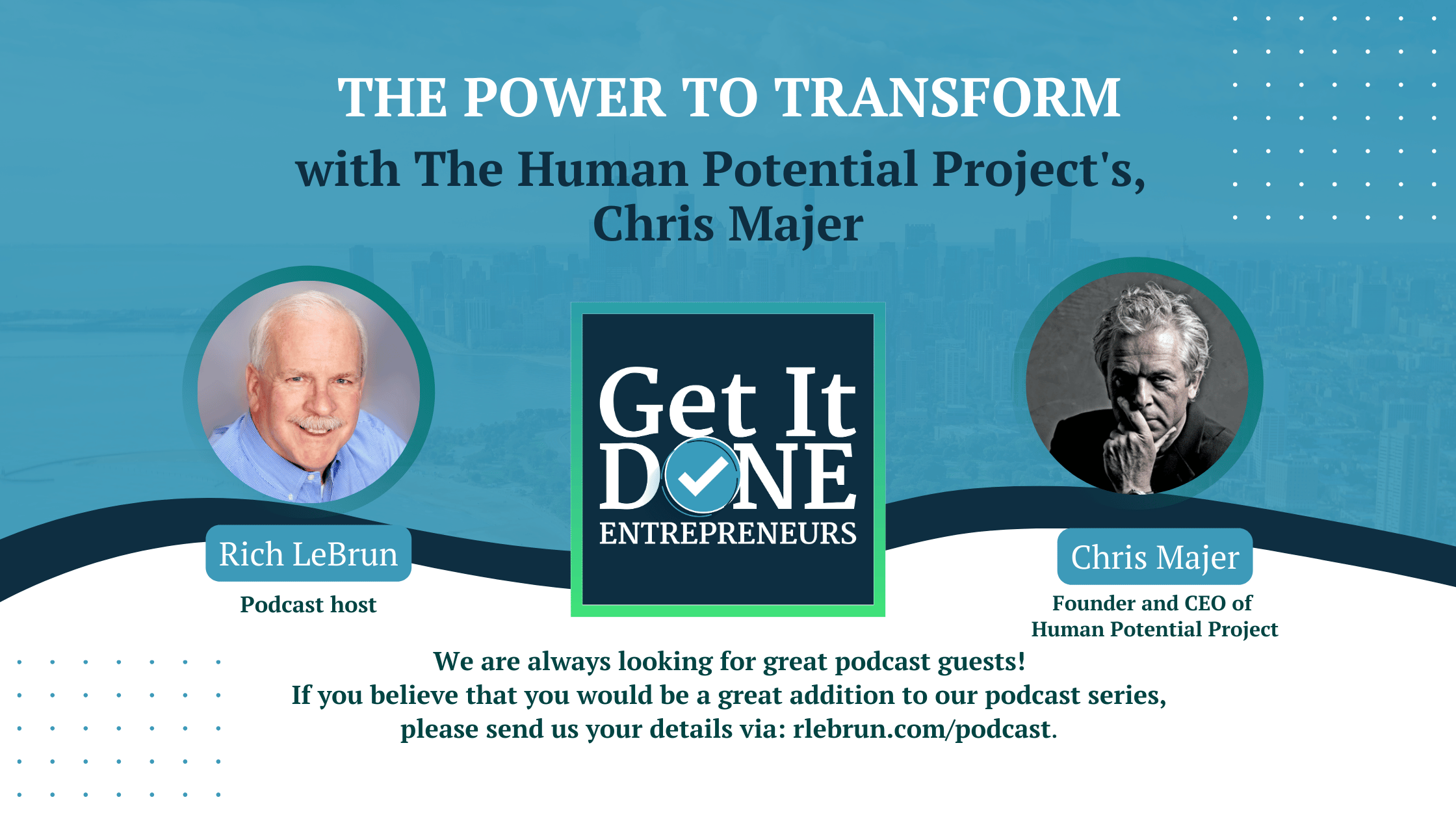 THE POWER TO TRANSFORM

with The Human Potential Project's, Chris Majer

Rich LeBrun
Podcast host

Get It DONE
ENTREPRENEURS

Chris Majer
Founder and CEO of Human Potential Project

We are always looking for great podcast guests!
If you believe that you would be a great addition to our podcast series, please send us your details via: rlebrun.com/podcast.